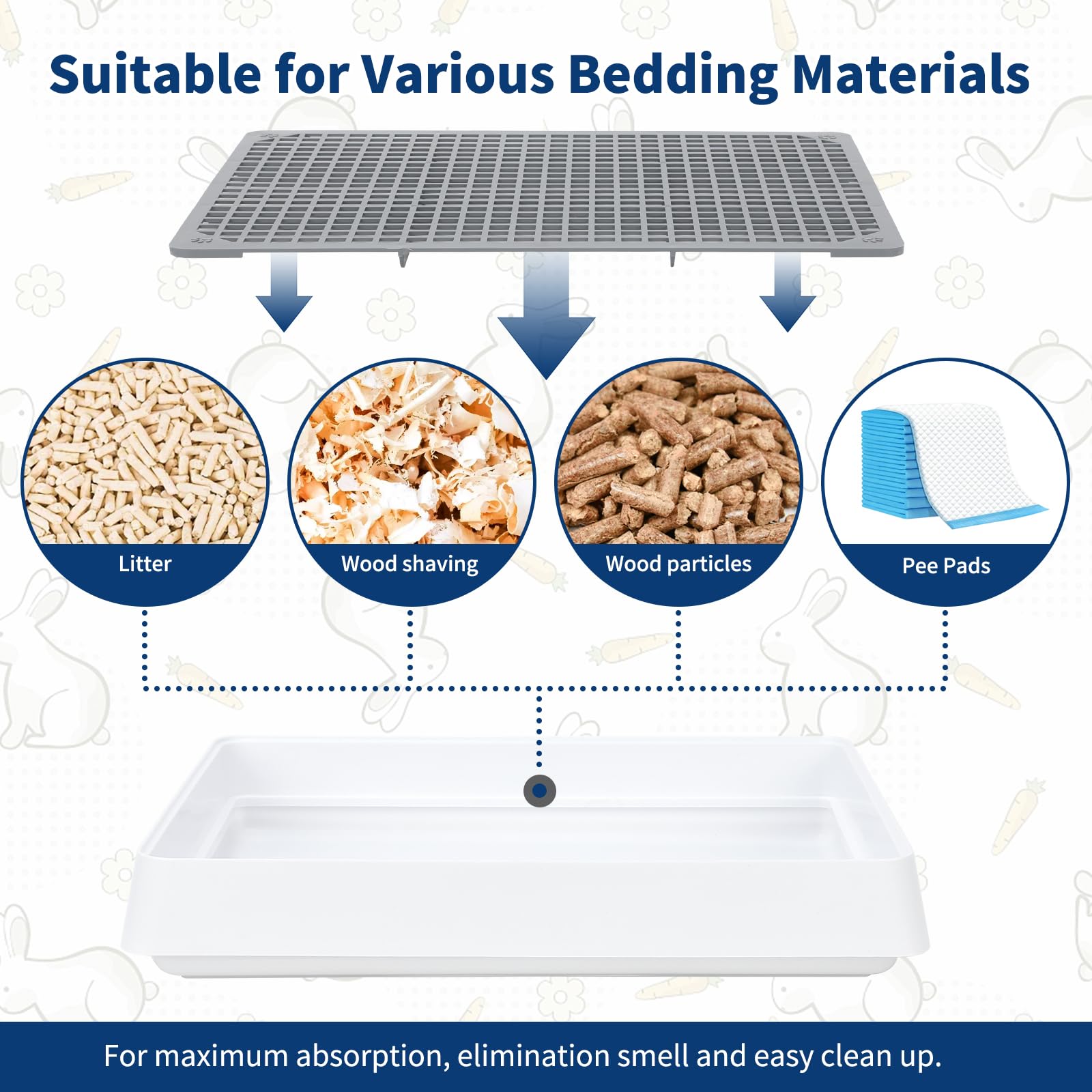 Suitable for Various Bedding Materials

Litter

Wood shaving

Wood particles

Pee Pads

For maximum absorption, elimination smell and easy clean up.